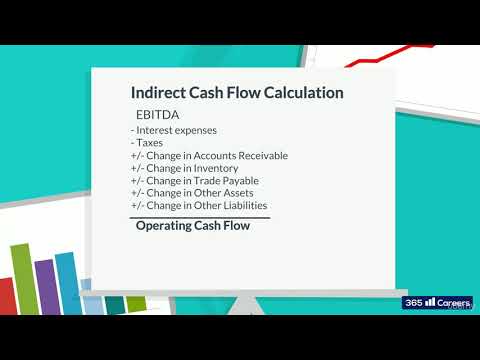 Indirect Cash Flow Calculation

EBITDA
- Interest expenses
- Taxes
+/- Change in Accounts Receivable
+/- Change in Inventory
+/- Change in Trade Payable
+/- Change in Other Assets
+/- Change in Other Liabilities

Operating Cash Flow

365 Careers